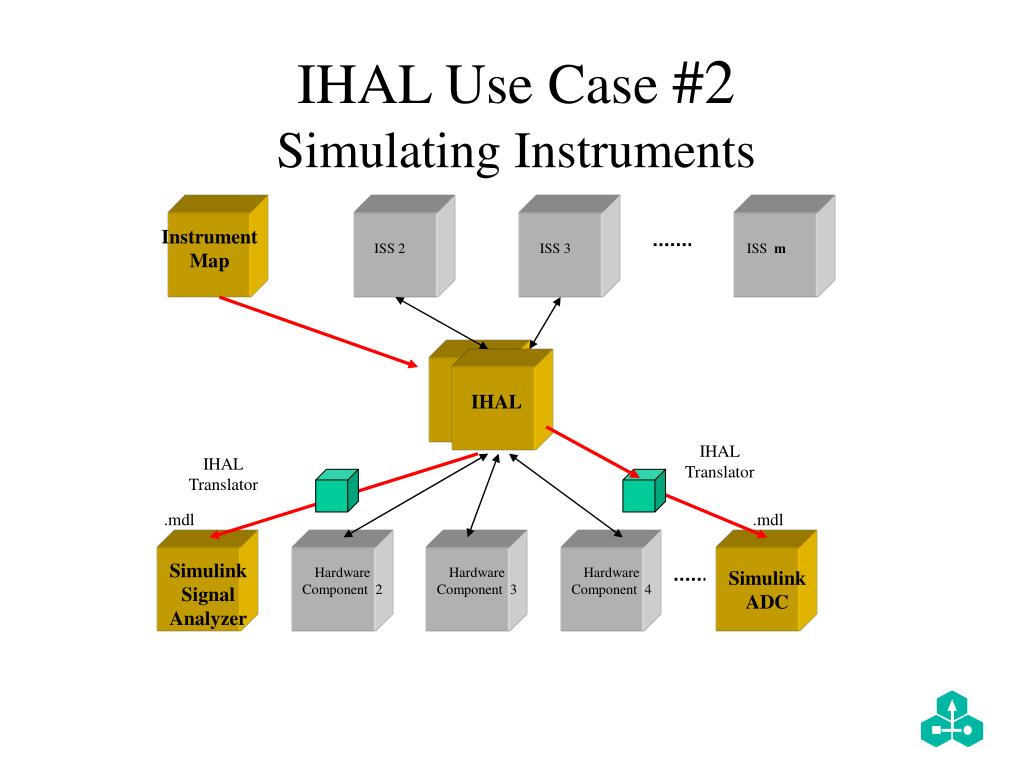 IHAL Use Case #2
Simulating Instruments

Instrument Map

ISS 2

ISS 3

.......

ISS m

IHAL

IHAL Translator

IHAL Translator

.mdl

.mdl

Simulink Signal Analyzer

Hardware Component 2

Hardware Component 3

Hardware Component 4

......

Simulink ADC